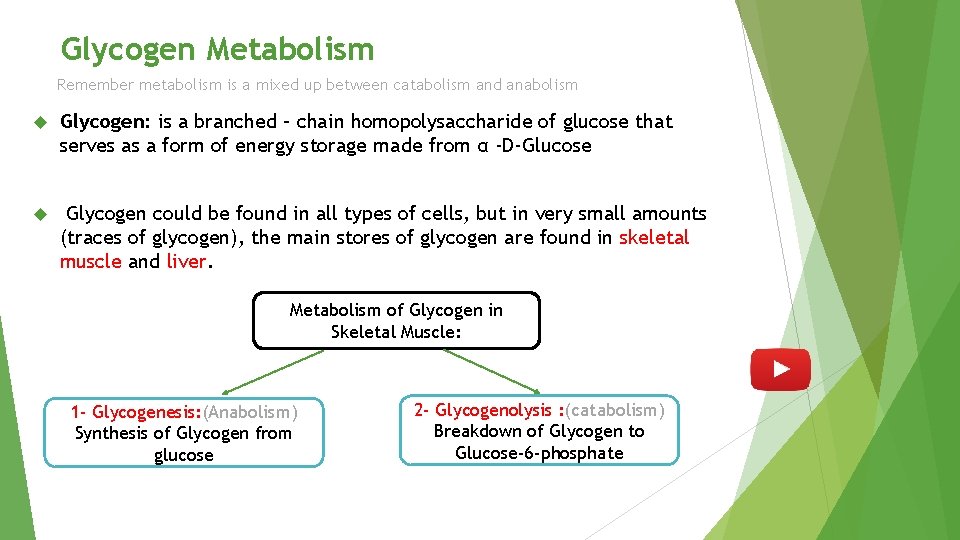 Glycogen Metabolism

Remember metabolism is a mixed up between catabolism and anabolism

Glycogen: is a branched – chain homopolysaccharide of glucose that serves as a form of energy storage made from α -D-Glucose

Glycogen could be found in all types of cells, but in very small amounts (traces of glycogen), the main stores of glycogen are found in skeletal muscle and liver.

Metabolism of Glycogen in Skeletal Muscle:

1- Glycogenesis:(Anabolism) Synthesis of Glycogen from glucose

2- Glycogenolysis :(catabolism) Breakdown of Glycogen to Glucose-6-phosphate